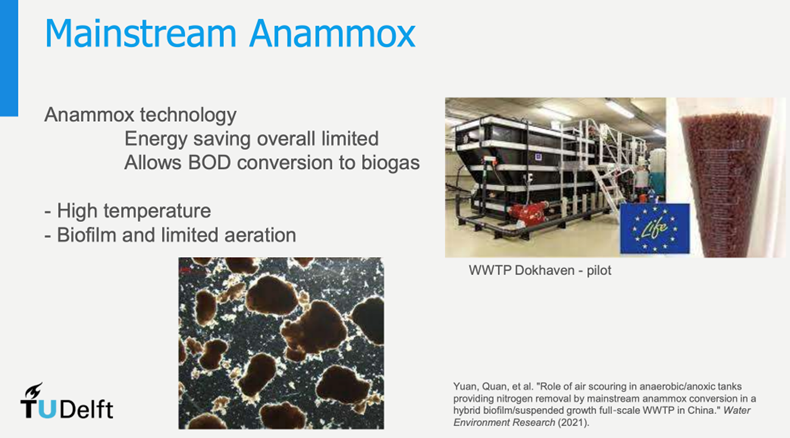 Mainstream Anammox

Anammox technology
Energy saving overall limited
Allows BOD conversion to biogas

- High temperature
- Biofilm and limited aeration

Life

WWTP Dokhaven - pilot

TUDelft

Yuan, Quan, et al. "Role of air scouring in anaerobic/anoxic tanks providing nitrogen removal by mainstream anammox conversion in a hybrid biofilm/suspended growth full-scale WWTP in China." Water Environment Research (2021).